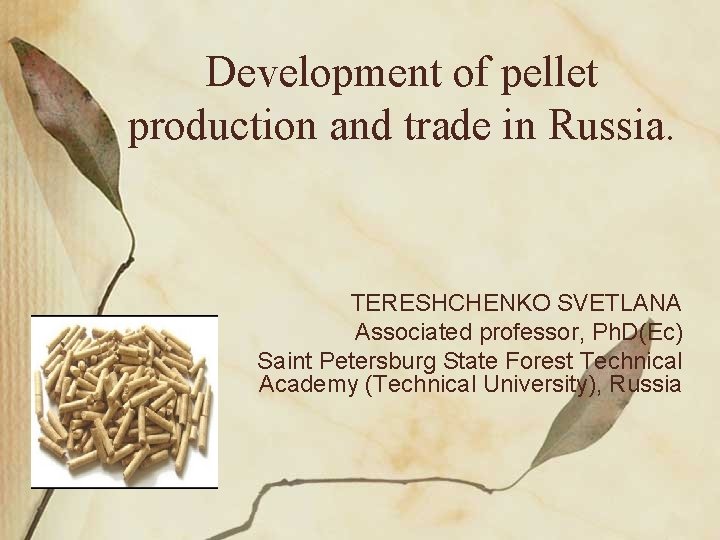 Development of pellet production and trade in Russia.

TERESHCHENKO SVETLANA
Associated professor, PhD(Ec)
Saint Petersburg State Forest Technical Academy (Technical University), Russia